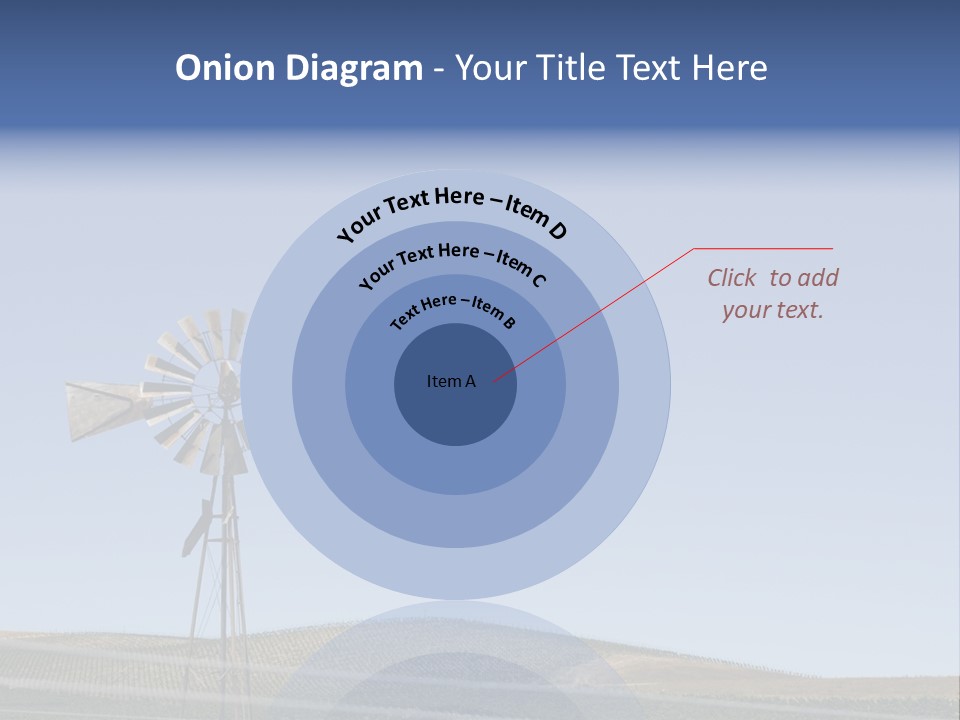 Onion Diagram - Your Title Text Here

Your Text Here – Item D

Your Text Here – Item C

Text Here – Item B

Item A

Click to add your text.